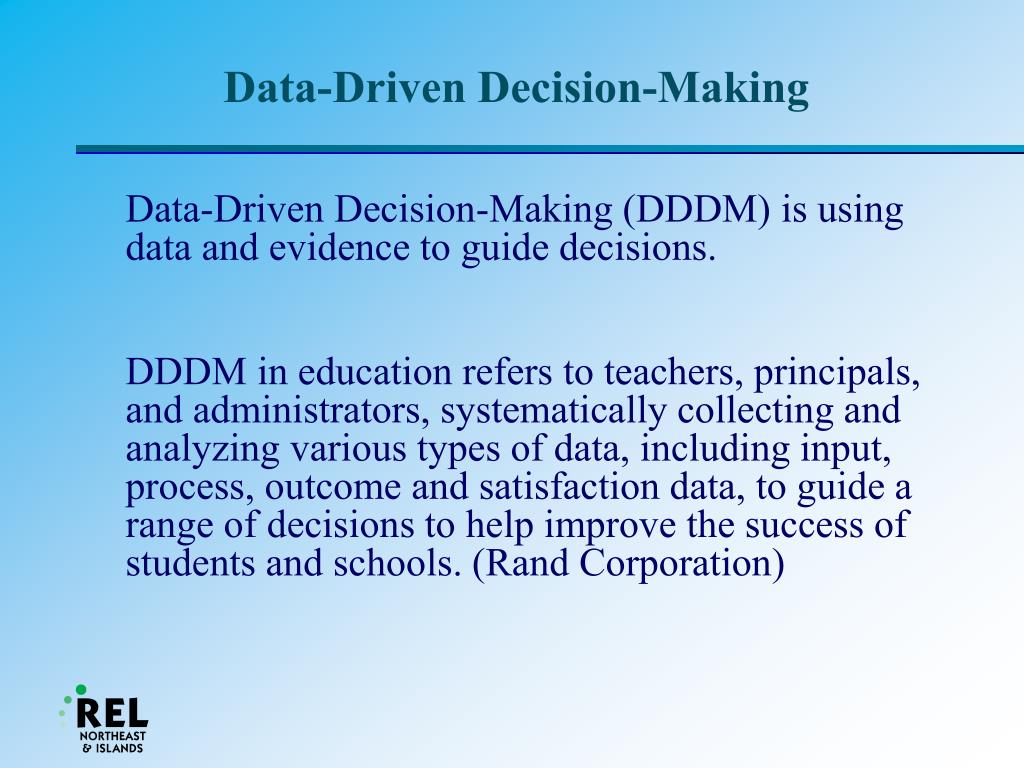 Data-Driven Decision-Making

Data-Driven Decision-Making (DDDM) is using data and evidence to guide decisions.

DDDM in education refers to teachers, principals, and administrators, systematically collecting and analyzing various types of data, including input, process, outcome and satisfaction data, to guide a range of decisions to help improve the success of students and schools. (Rand Corporation)

REL
NORTHEAST
& ISLANDS